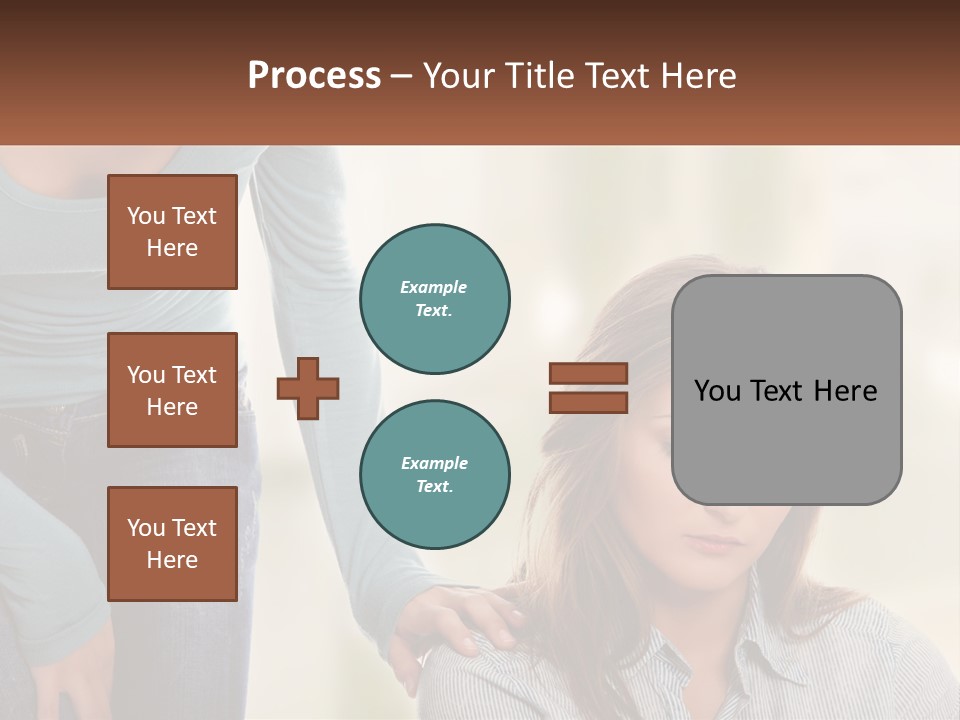 Process – Your Title Text Here

You Text Here

You Text Here

You Text Here

Example Text.

Example Text.

You Text Here